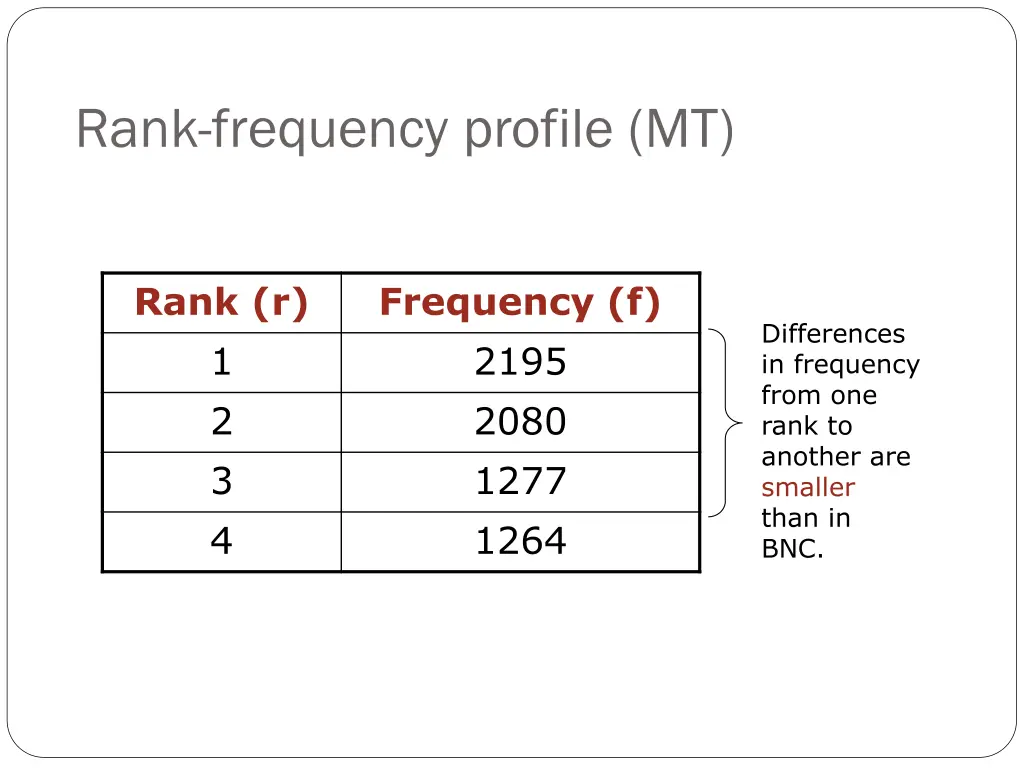 Rank-frequency profile (MT)

| Rank (r) | Frequency (f) |
|---|---|
| 1 | 2195 |
| 2 | 2080 |
| 3 | 1277 |
| 4 | 1264 |

Differences in frequency from one rank to another are smaller than in BNC.